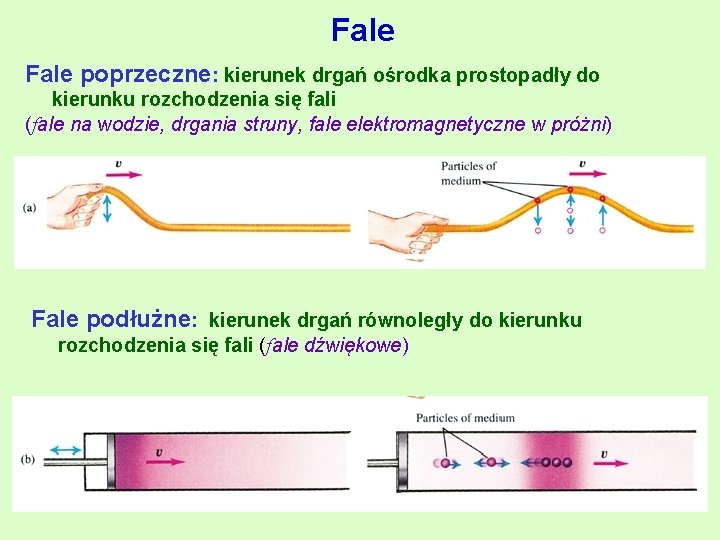 Fale

Fale poprzeczne: kierunek drgań ośrodka prostopadły do kierunku rozchodzenia się fali

(fale na wodzie, drgania struny, fale elektromagnetyczne w próżni)

(a)

$v$

Particles of medium

$v$

Fale podłużne: kierunek drgań równoległy do kierunku rozchodzenia się fali (fale dźwiękowe)

(b)

$v$

Particles of medium

$v$